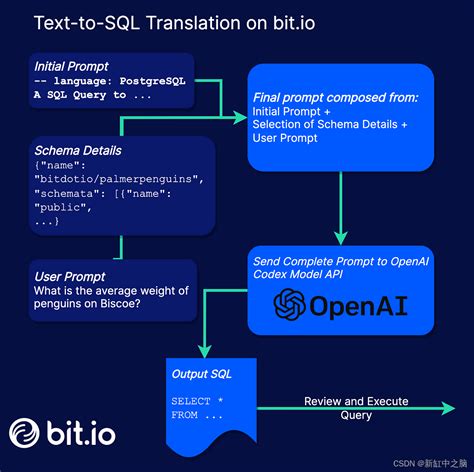 Text-to-SQL Translation on bit.io

Initial Prompt
-- language: PostgreSQL
A SQL Query to ...

Schema Details
{"name":
"bitdotio/palmerpenguins",
"schemata": [{"name":
"public",
...}

User Prompt
What is the average weight of penguins on Biscoe?

Final prompt composed from:
Initial Prompt +
Selection of Schema Details +
User Prompt

Send Complete Prompt to OpenAI Codex Model API

OpenAI

Output SQL

SELECT *
FROM ...

Review and Execute Query

bit.io

CSDN @新缸中之脑